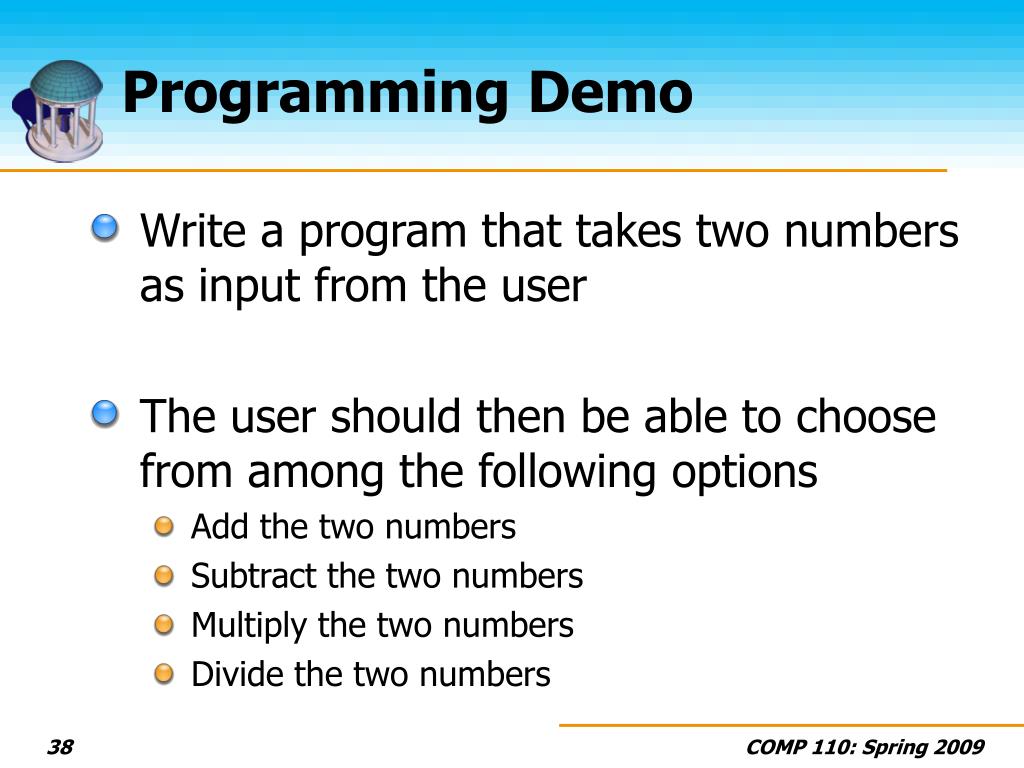 Programming Demo

Write a program that takes two numbers as input from the user

The user should then be able to choose from among the following options

Add the two numbers

Subtract the two numbers

Multiply the two numbers

Divide the two numbers

38

COMP 110: Spring 2009